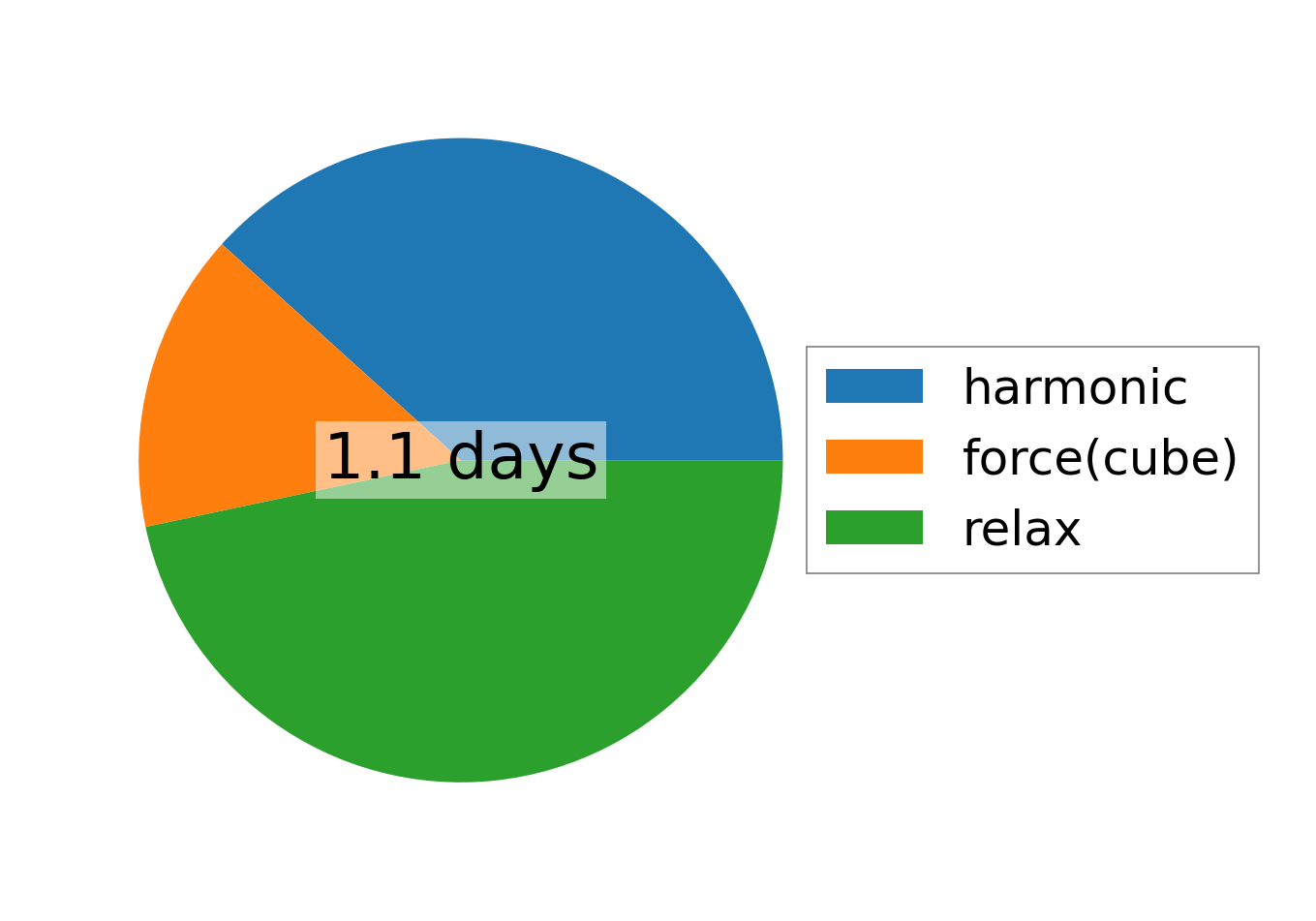 1.1 days

harmonic
force(cube)
relax